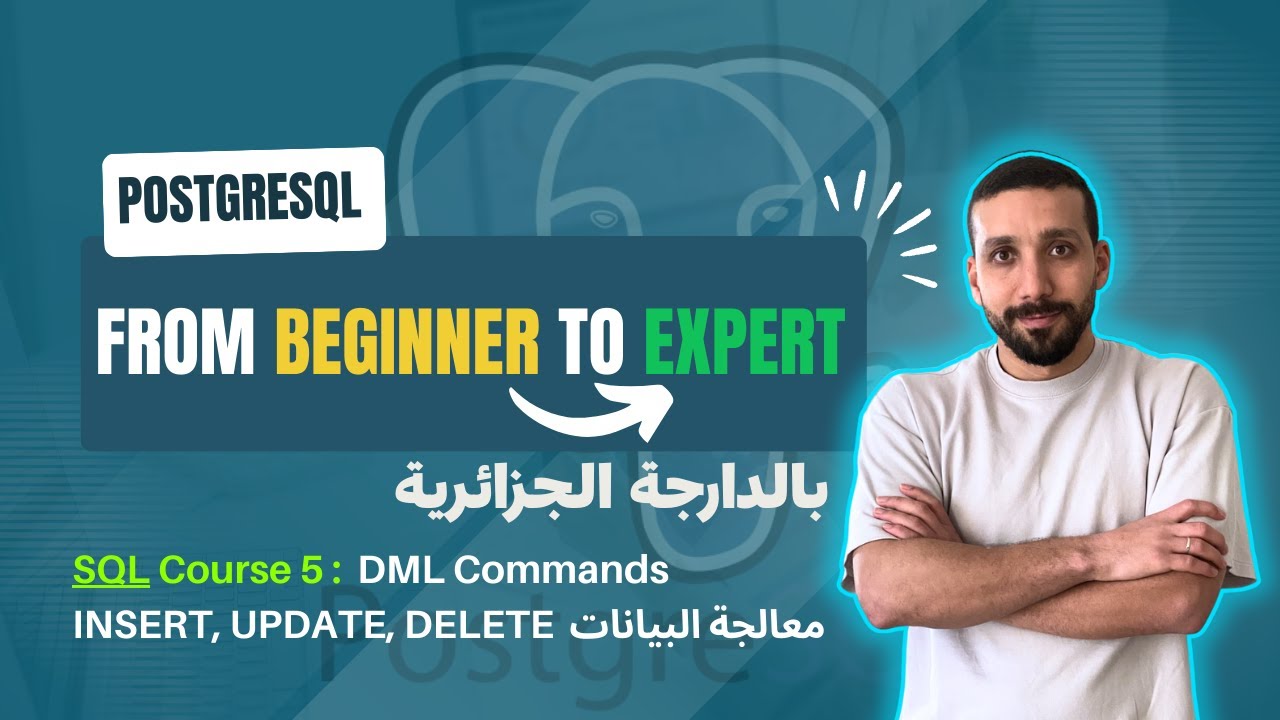 POSTGRESQL

FROM BEGINNER TO EXPERT

بالدارجة الجزائرية

SQL Course 5 : DML Commands

INSERT, UPDATE, DELETE معالجة البيانات

Postgres